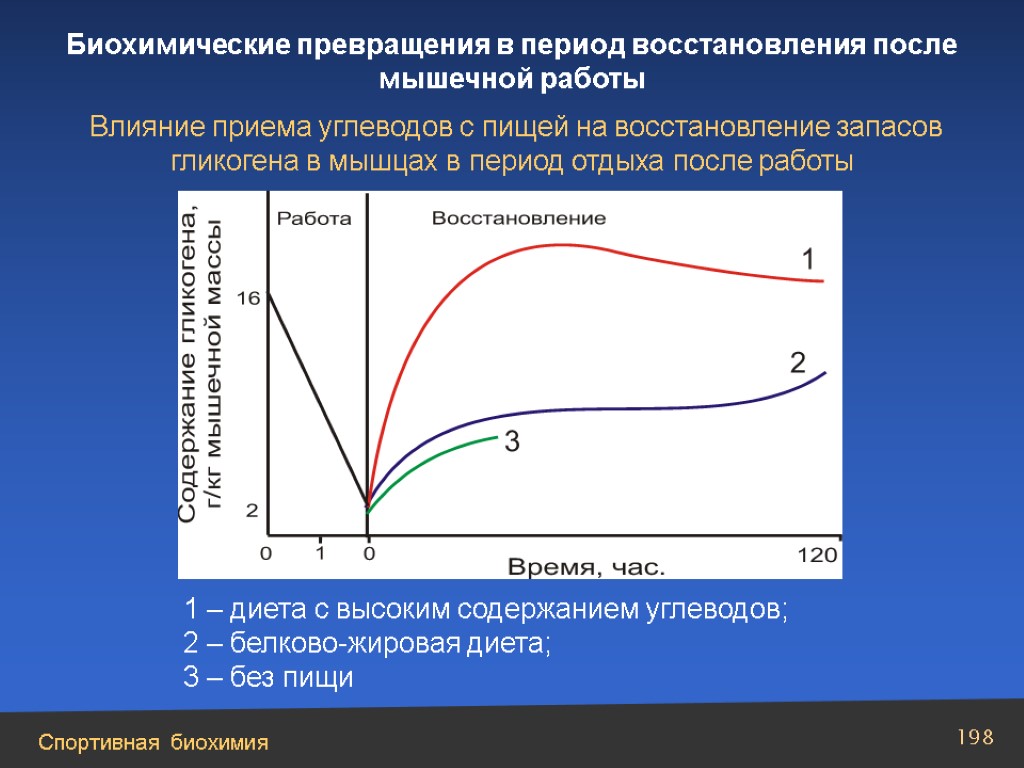 Биохимические превращения в период восстановления после мышечной работы

Влияние приема углеводов с пищей на восстановление запасов гликогена в мышцах в период отдыха после работы

Содержание гликогена, г/кг мышечной массы

Работа

Восстановление

16

2

1

2

3

0

1

0

120

Время, час.

1 – диета с высоким содержанием углеводов;
2 – белково-жировая диета;
3 – без пищи

Спортивная биохимия

198